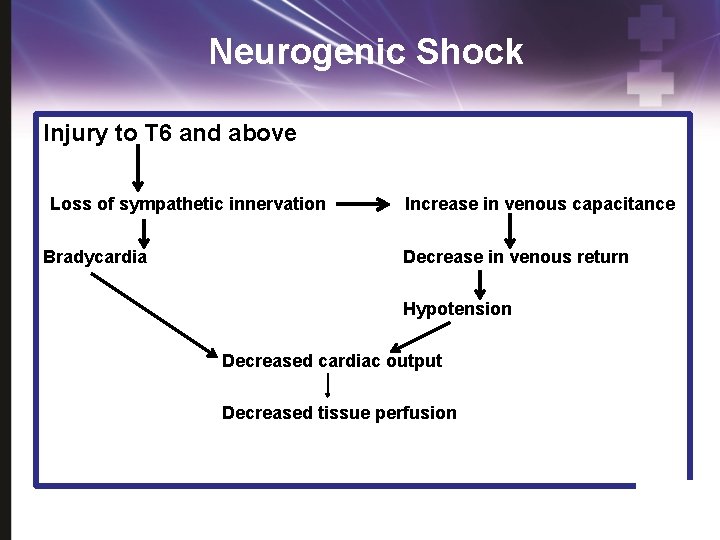 Neurogenic Shock

Injury to T6 and above

Loss of sympathetic innervation

Increase in venous capacitance

Bradycardia

Decrease in venous return

Hypotension

Decreased cardiac output

Decreased tissue perfusion